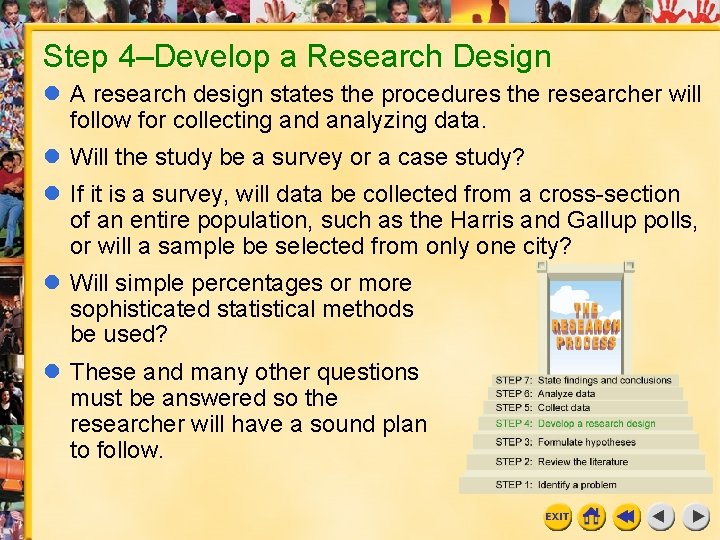 Step 4–Develop a Research Design

A research design states the procedures the researcher will follow for collecting and analyzing data.

Will the study be a survey or a case study?

If it is a survey, will data be collected from a cross-section of an entire population, such as the Harris and Gallup polls, or will a sample be selected from only one city?

Will simple percentages or more sophisticated statistical methods be used?

These and many other questions must be answered so the researcher will have a sound plan to follow.

THE RESEARCH PROCESS

STEP 7: State findings and conclusions
STEP 6: Analyze data
STEP 5: Collect data
STEP 4: Develop a research design
STEP 3: Formulate hypotheses
STEP 2: Review the literature
STEP 1: Identify a problem

EXIT